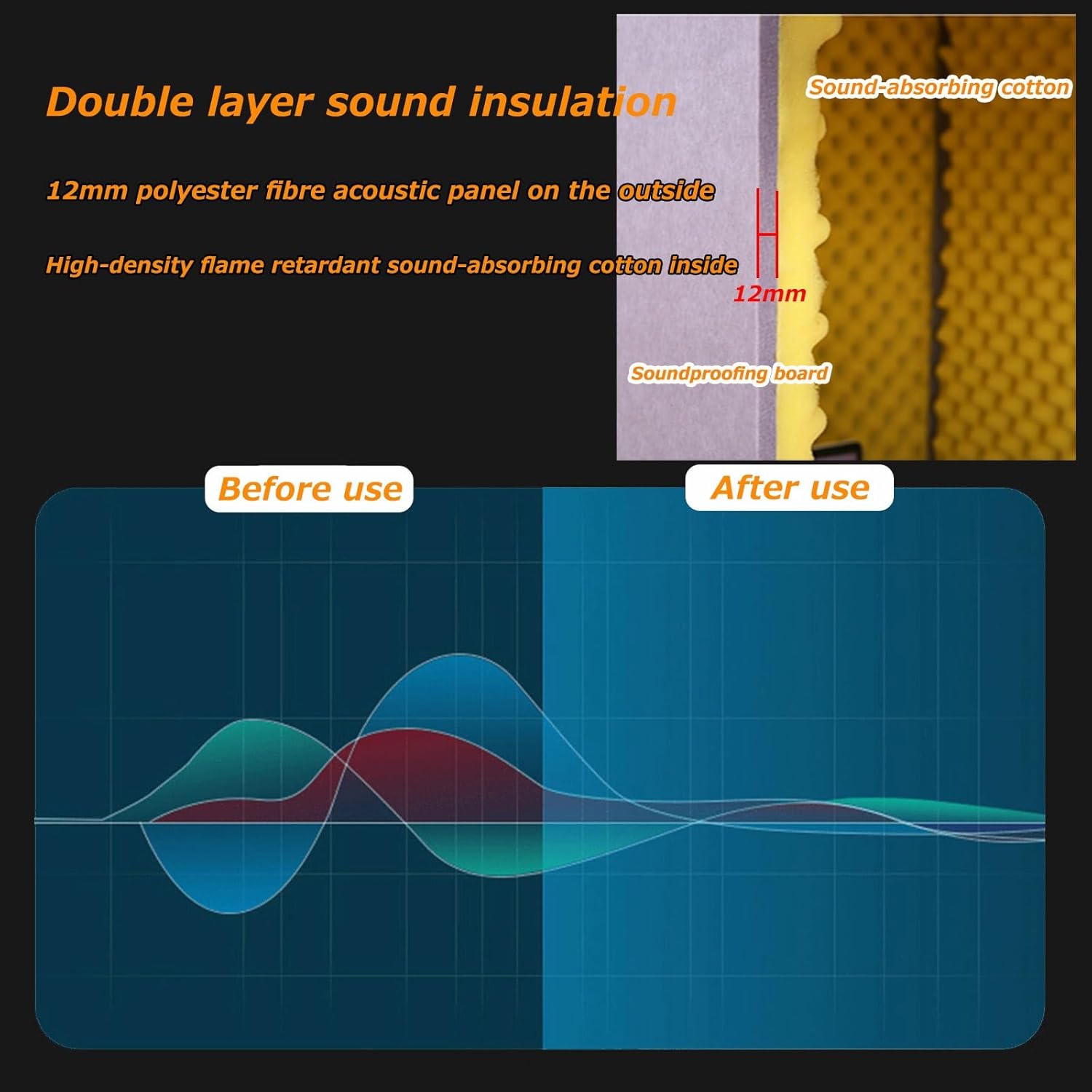 Double layer sound insulation

12mm polyester fibre acoustic panel on the outside

High-density flame retardant sound-absorbing cotton inside

Sound-absorbing cotton

12mm

Soundproofing board

Before use

After use